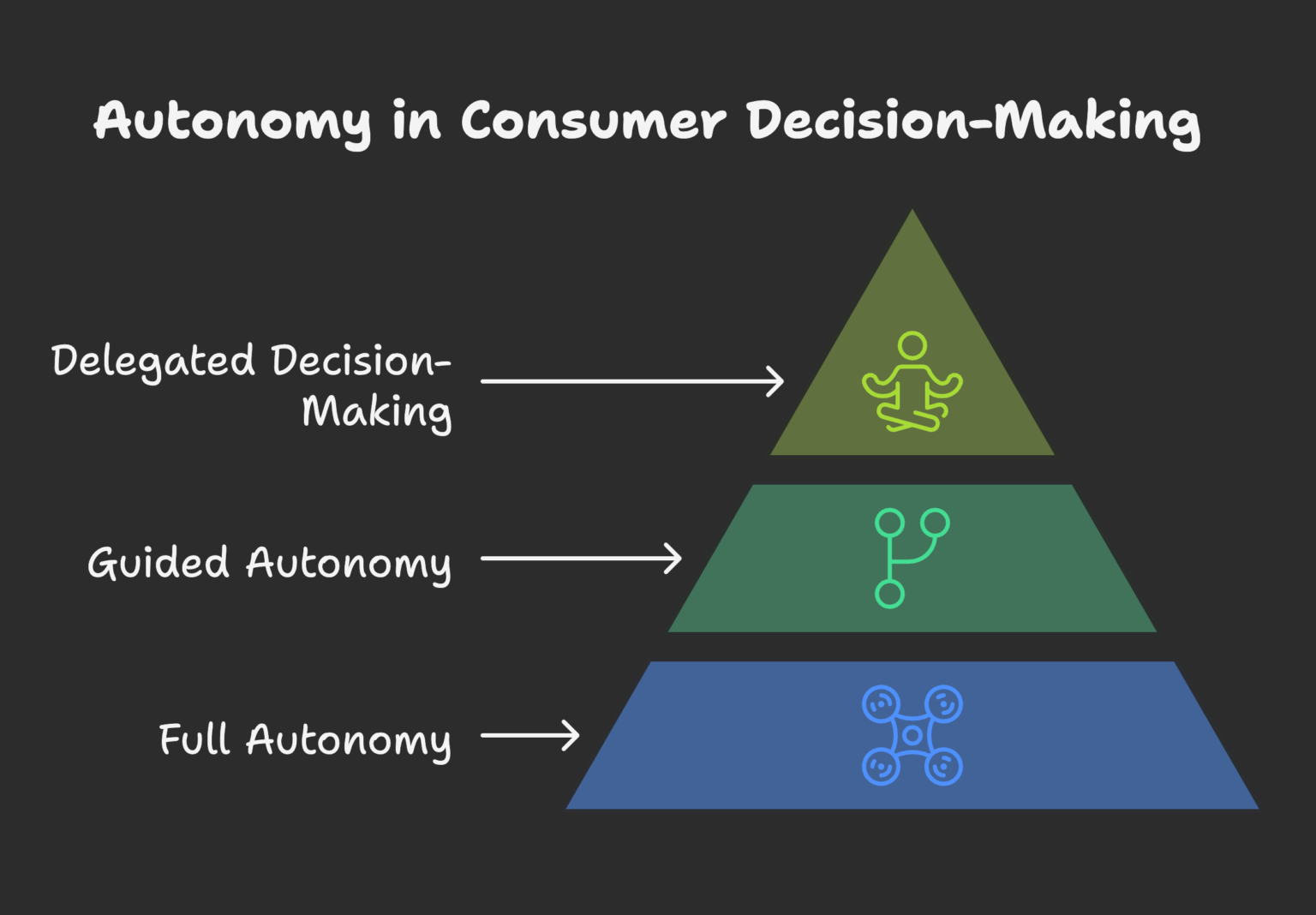 Autonomy in Consumer Decision-Making

Delegated Decision-Making

Guided Autonomy

Full Autonomy